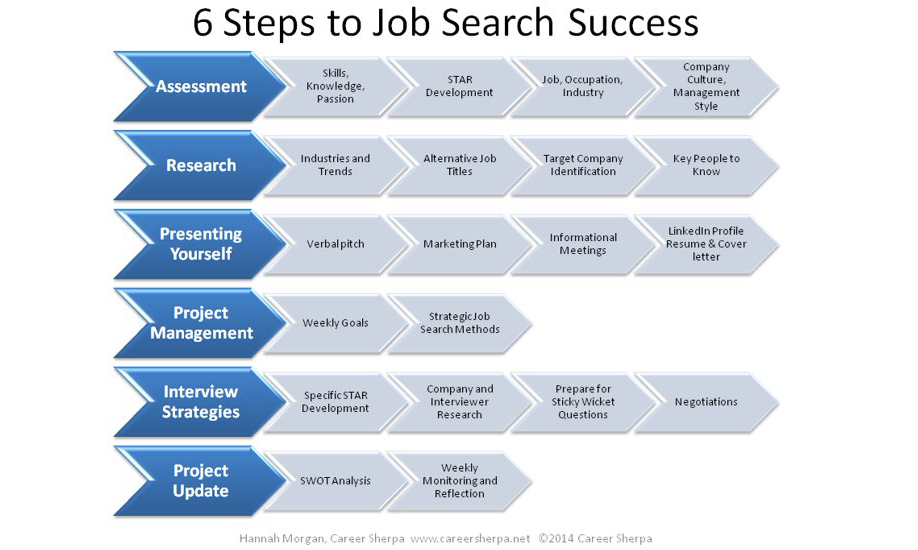 6 Steps to Job Search Success

Assessment
Skills, Knowledge, Passion
STAR Development
Job, Occupation, Industry
Company Culture, Management Style

Research
Industries and Trends
Alternative Job Titles
Target Company Identification
Key People to Know

Presenting Yourself
Verbal pitch
Marketing Plan
Informational Meetings
LinkedIn Profile Resume & Cover letter

Project Management
Weekly Goals
Strategic Job Search Methods

Interview Strategies
Specific STAR Development
Company and Interviewer Research
Prepare for Sticky Wicket Questions
Negotiations

Project Update
SWOT Analysis
Weekly Monitoring and Reflection

Hannah Morgan, Career Sherpa www.careersherpa.net ©2014 Career Sherpa